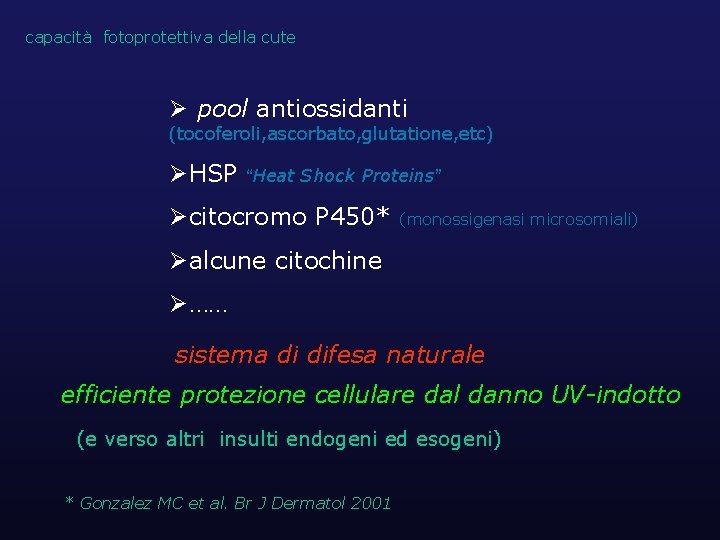 capacità fotoprotettiva della cute

➢ pool antiossidanti
(tocoferoli,ascorbato,glutatione,etc)

➢HSP "Heat Shock Proteins"

➢citocromo P450* (monossigenasi microsomiali)

➢alcune citochine

➢……

sistema di difesa naturale

efficiente protezione cellulare dal danno UV-indotto

(e verso altri insulti endogeni ed esogeni)

* Gonzalez MC et al. Br J Dermatol 2001